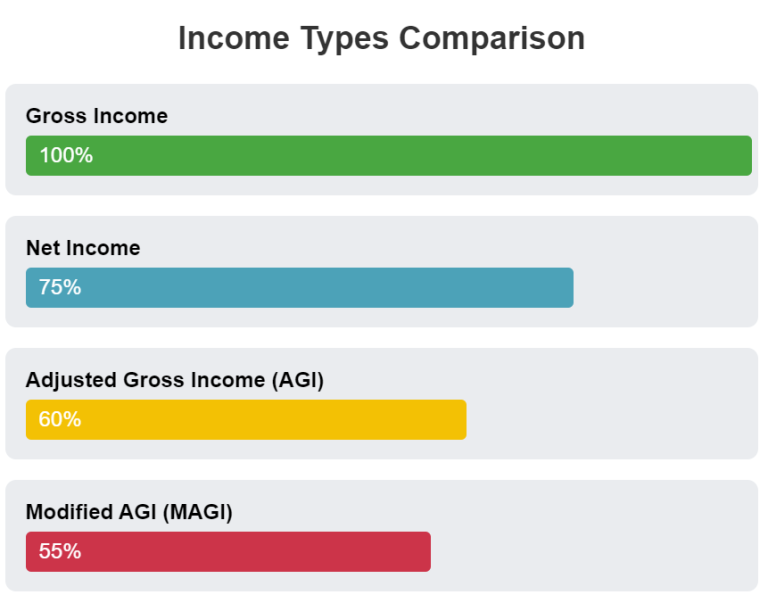 Income Types Comparison

Gross Income

100%

Net Income

75%

Adjusted Gross Income (AGI)

60%

Modified AGI (MAGI)

55%